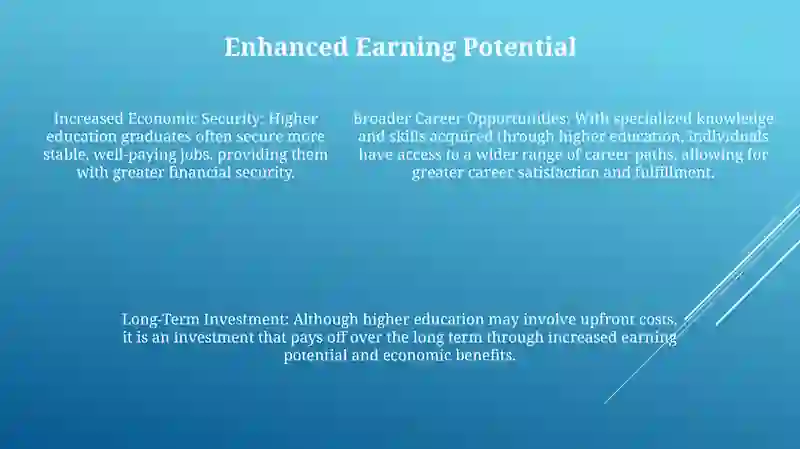 Enhanced Earning Potential

Increased Economic Security: Higher education graduates often secure more stable, well-paying jobs, providing them with greater financial security.

Broader Career Opportunities: With specialized knowledge and skills acquired through higher education, individuals have access to a wider range of career paths, allowing for greater career satisfaction and fulfillment.

Long-Term Investment: Although higher education may involve upfront costs, it is an investment that pays off over the long term through increased earning potential and economic benefits.